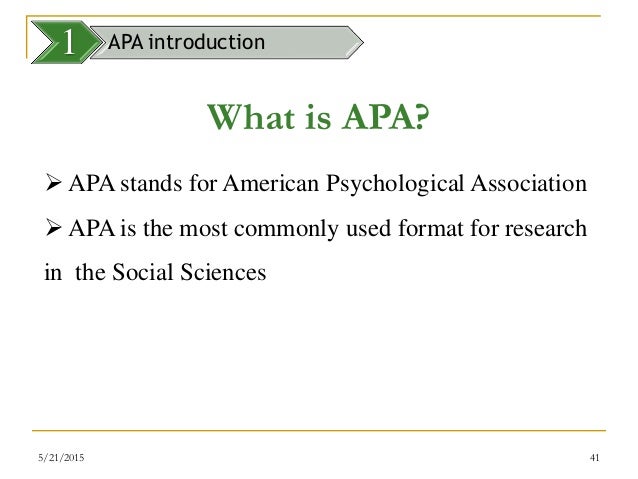 1 APA introduction

What is APA?

➢ APA stands for American Psychological Association

➢ APA is the most commonly used format for research in the Social Sciences

5/21/2015

41